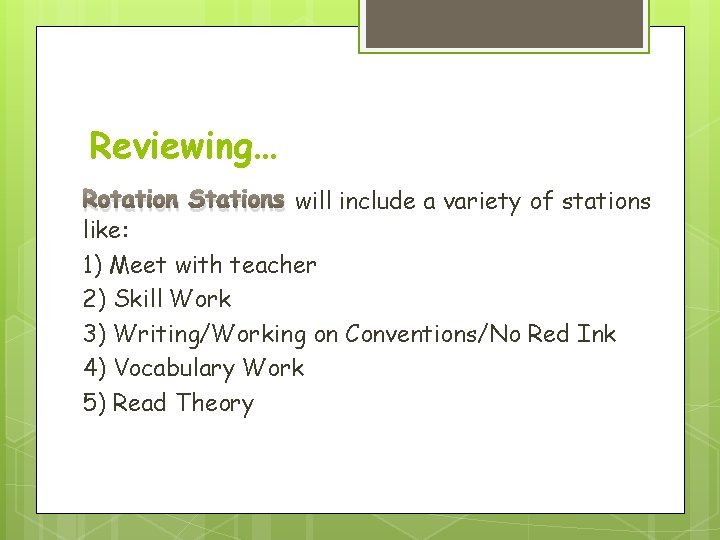 Reviewing…

Rotation Stations will include a variety of stations like:

1) Meet with teacher

2) Skill Work

3) Writing/Working on Conventions/No Red Ink

4) Vocabulary Work

5) Read Theory